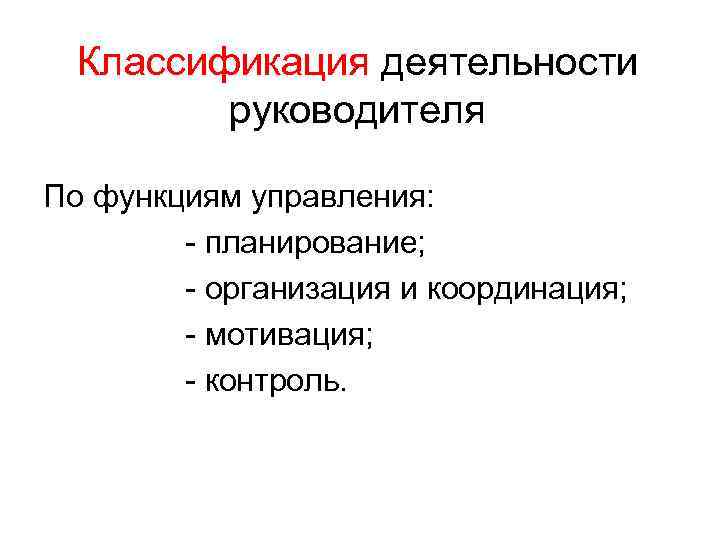 Классификация деятельности руководителя

По функциям управления:
- планирование;
- организация и координация;
- мотивация;
- контроль.